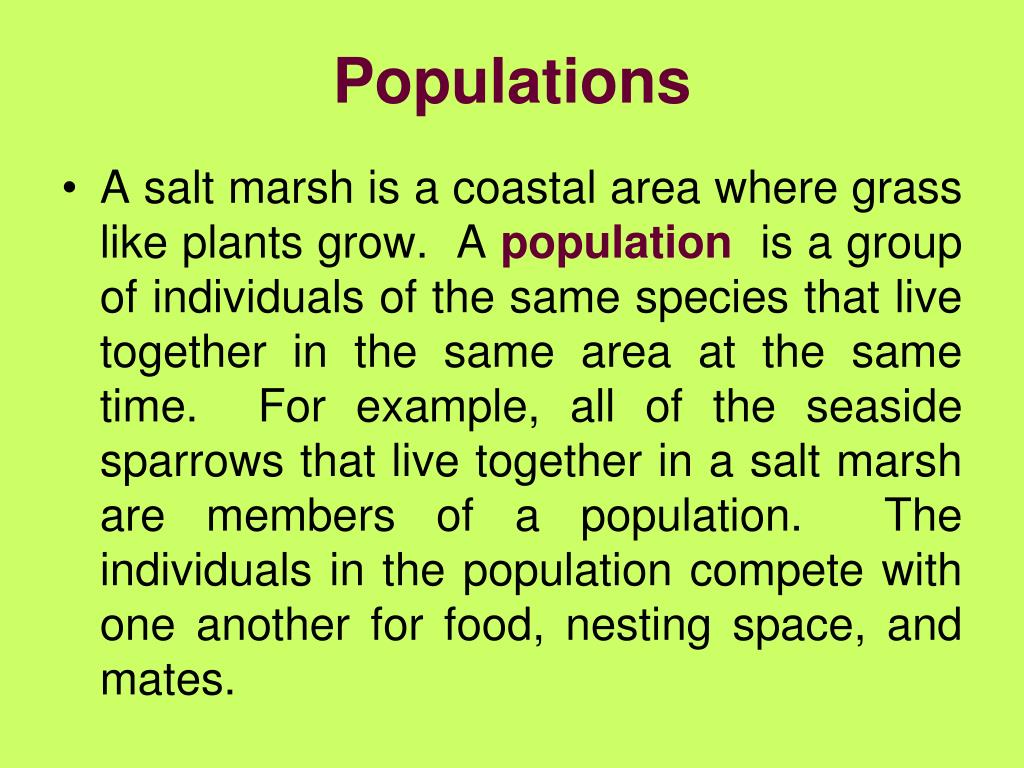 Populations

• A salt marsh is a coastal area where grass like plants grow. A population is a group of individuals of the same species that live together in the same area at the same time. For example, all of the seaside sparrows that live together in a salt marsh are members of a population. The individuals in the population compete with one another for food, nesting space, and mates.